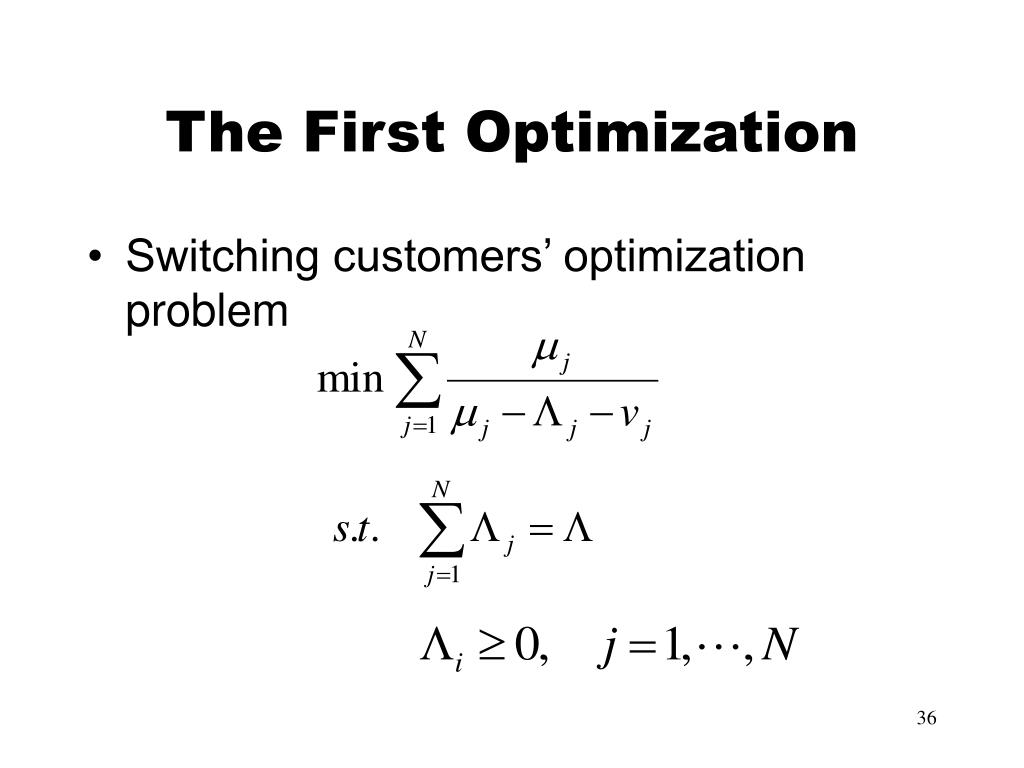 The First Optimization

• Switching customers' optimization problem

$\min \sum_{j=1}^{N} \frac{\mu_j}{\mu_j - \Lambda_j - v_j}$

$s.t. \quad \sum_{j=1}^{N} \Lambda_j = \Lambda$

$\Lambda_i \geq 0, \quad j = 1, \cdots, N$

36